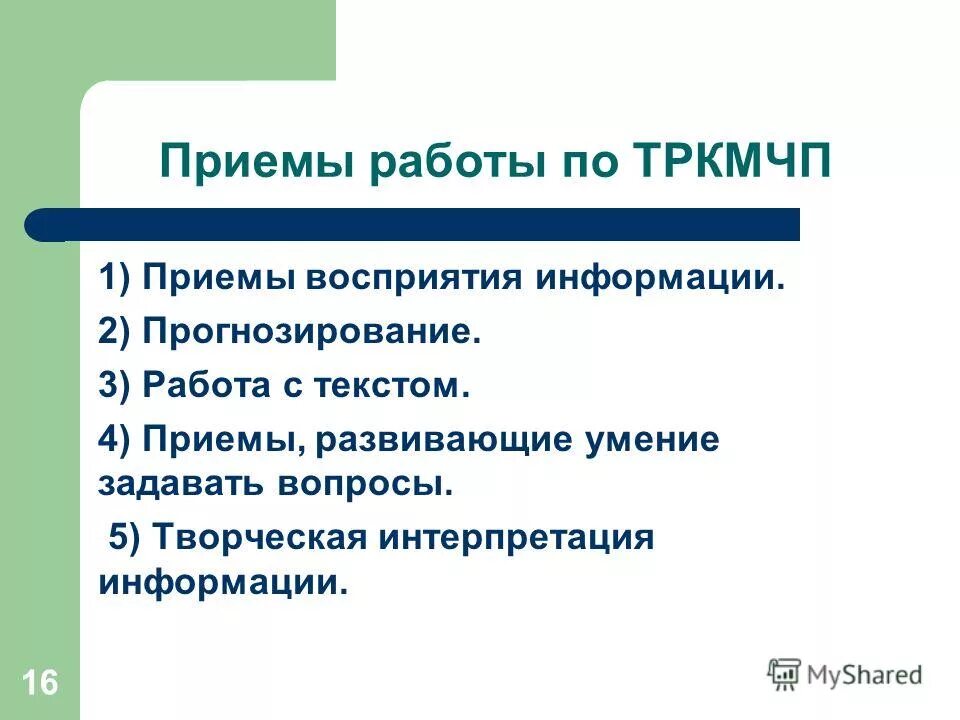 Приемы работы по ТРКМЧП

1) Приемы восприятия информации.

2) Прогнозирование.

3) Работа с текстом.

4) Приемы, развивающие умение задавать вопросы.

5) Творческая интерпретация информации.

16

MyShared